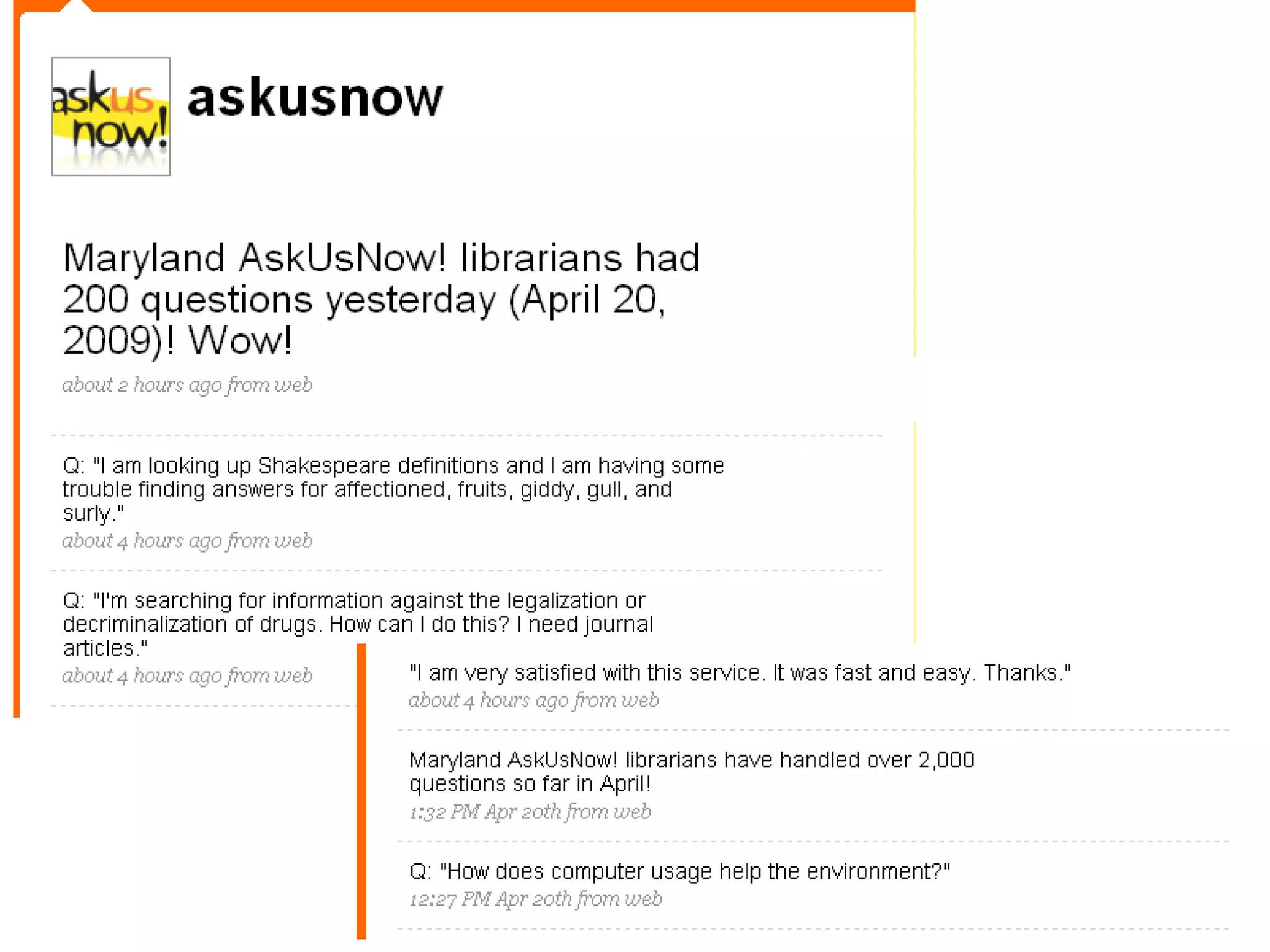 askus now!

askusnow

Maryland AskUsNow! librarians had 200 questions yesterday (April 20, 2009)! Wow!
about 2 hours ago from web

Q: "I am looking up Shakespeare definitions and I am having some trouble finding answers for affectioned, fruits, giddy, gull, and surly."
about 4 hours ago from web

Q: "I'm searching for information against the legalization or decriminalization of drugs. How can I do this? I need journal articles."
about 4 hours ago from web

"I am very satisfied with this service. It was fast and easy. Thanks."
about 4 hours ago from web

Maryland AskUsNow! librarians have handled over 2,000 questions so far in April!
1:32 PM Apr 20th from web

Q: "How does computer usage help the environment?"
12:27 PM Apr 20th from web